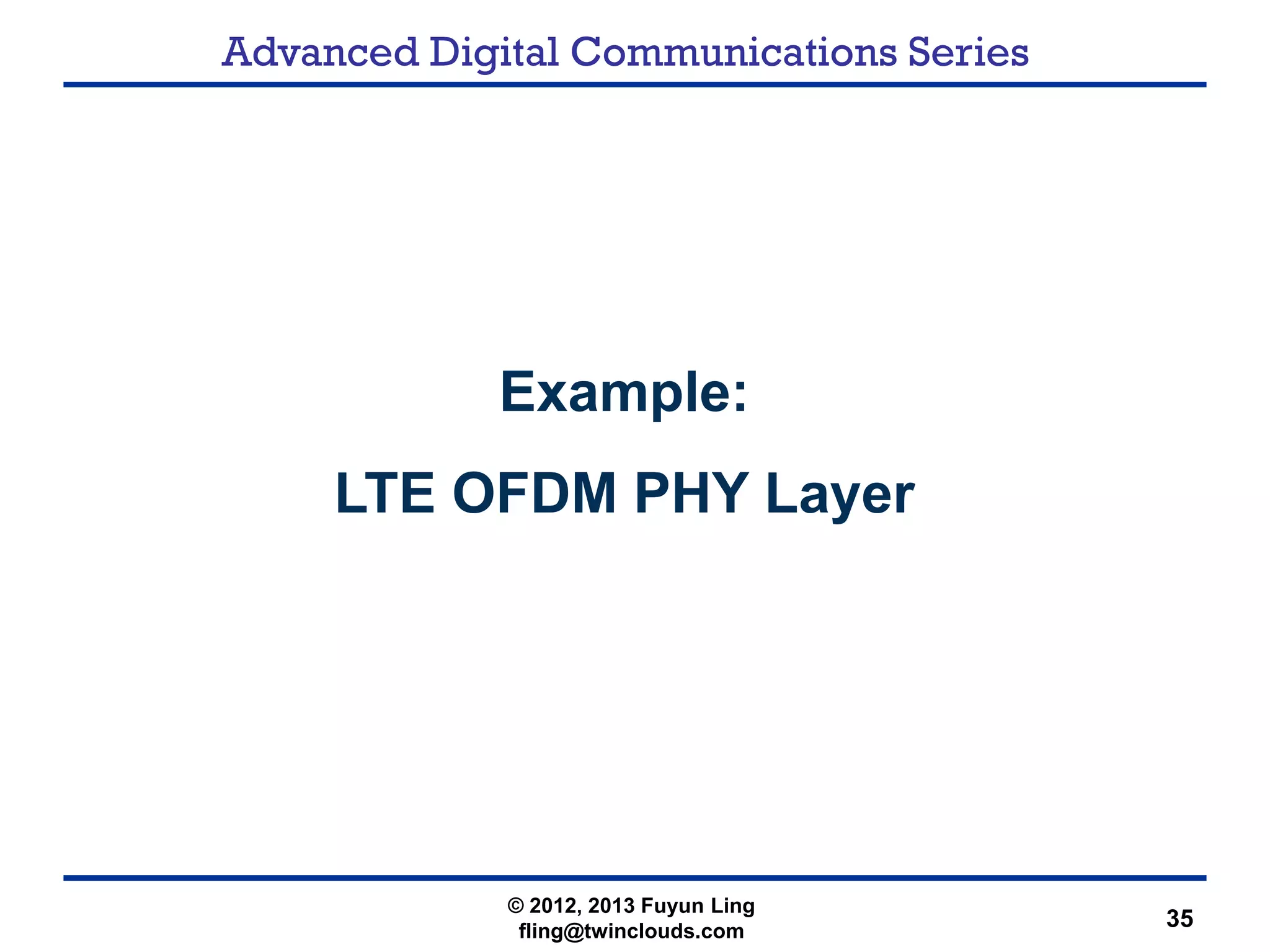 Advanced Digital Communications Series

Example:

LTE OFDM PHY Layer

© 2012, 2013 Fuyun Ling
fling@twinclouds.com

35